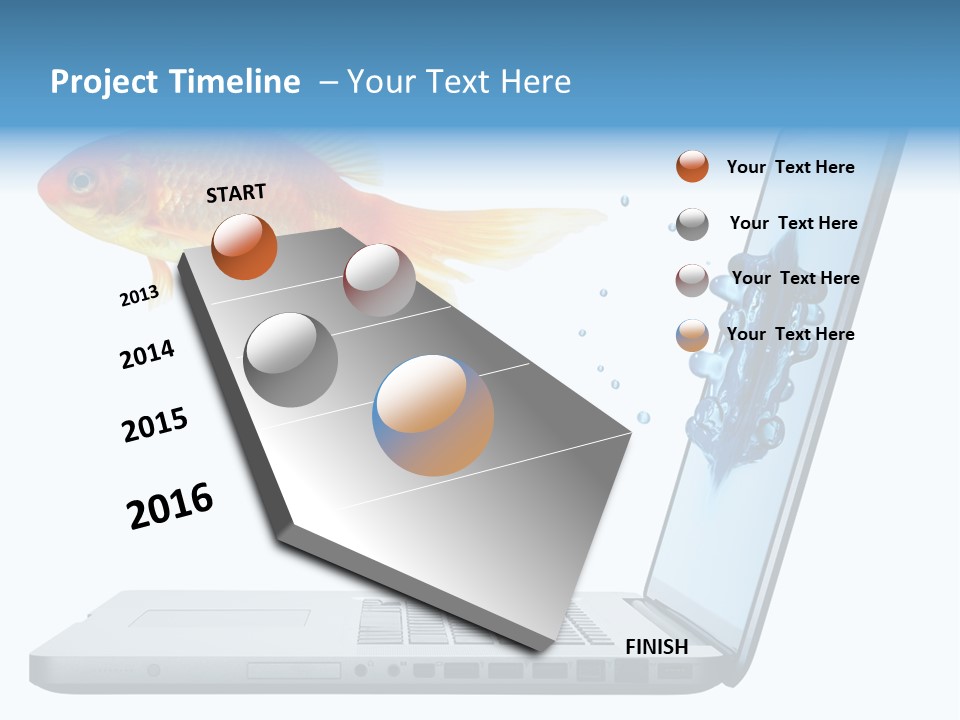 Project Timeline – Your Text Here

START

2013

2014

2015

2016

FINISH

Your Text Here

Your Text Here

Your Text Here

Your Text Here